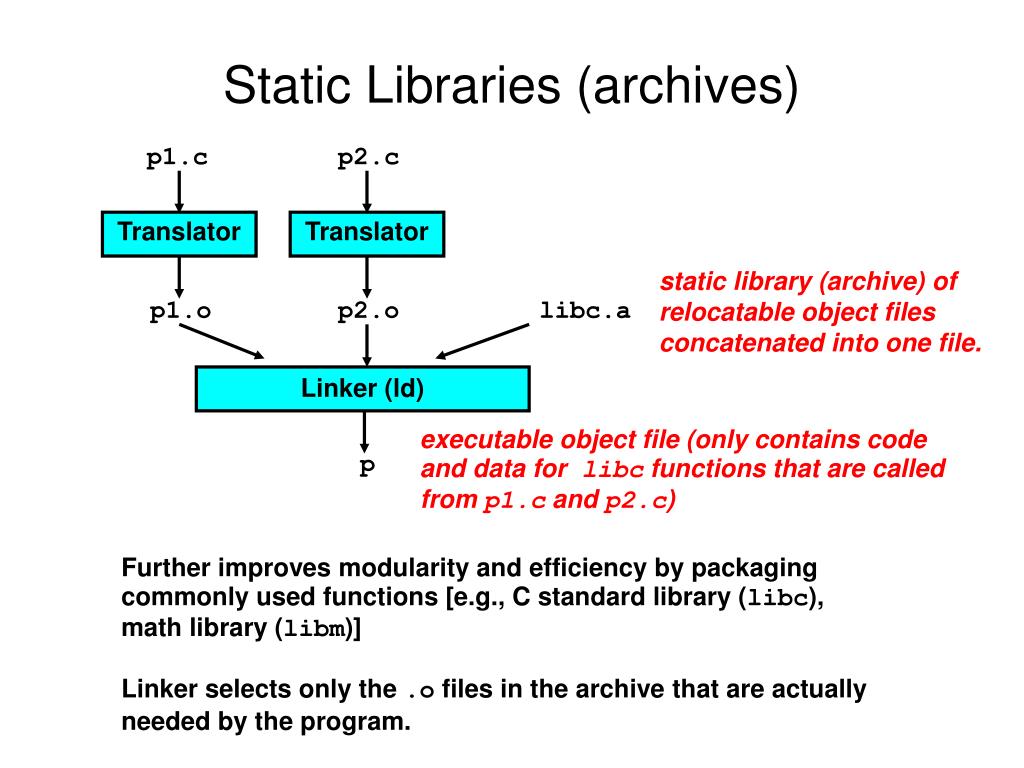 Static Libraries (archives)

p1.c

p2.c

Translator

Translator

p1.o

p2.o

libc.a

static library (archive) of relocatable object files concatenated into one file.

Linker (ld)

P

executable object file (only contains code and data for libc functions that are called from p1.c and p2.c)

Further improves modularity and efficiency by packaging commonly used functions [e.g., C standard library (libc), math library (libm)]

Linker selects only the .o files in the archive that are actually needed by the program.